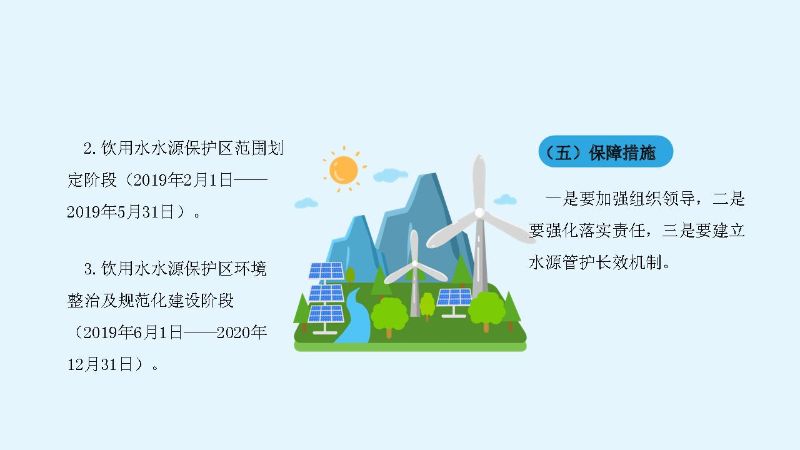 2. 饮用水水源保护区范围划定阶段（2019年2月1日——2019年5月31日）。

3. 饮用水水源保护区环境整治及规范化建设阶段（2019年6月1日——2020年12月31日）。

（五）保障措施

一是要加强组织领导，二是要强化落实责任，三是要建立水源管护长效机制。